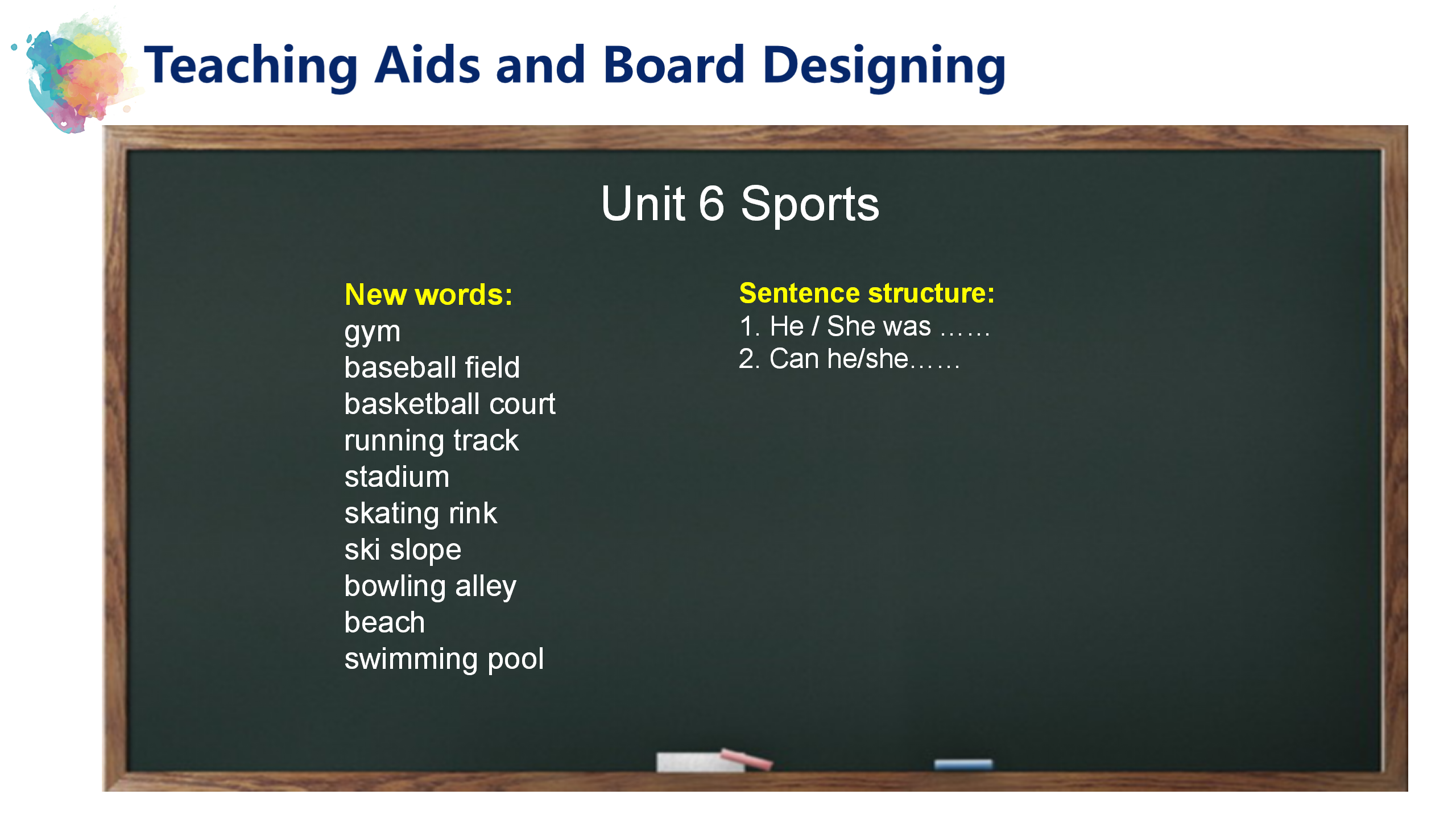 Teaching Aids and Board Designing

Unit 6 Sports

New words:
gym
baseball field
basketball court
running track
stadium
skating rink
ski slope
bowling alley
beach
swimming pool

Sentence structure:
1. He / She was ……
2. Can he/she……